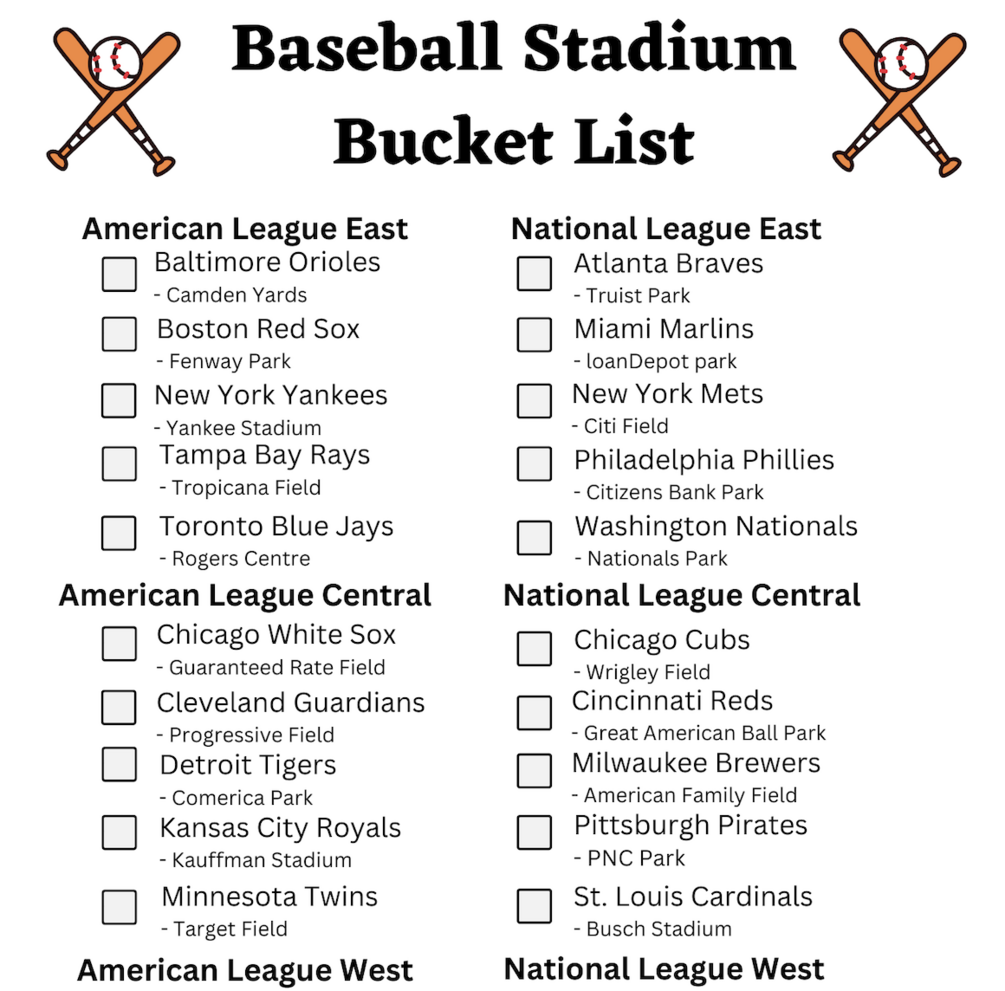 Baseball Stadium Bucket List

American League East
Baltimore Orioles
- Camden Yards
Boston Red Sox
- Fenway Park
New York Yankees
- Yankee Stadium
Tampa Bay Rays
- Tropicana Field
Toronto Blue Jays
- Rogers Centre

American League Central
Chicago White Sox
- Guaranteed Rate Field
Cleveland Guardians
- Progressive Field
Detroit Tigers
- Comerica Park
Kansas City Royals
- Kauffman Stadium
Minnesota Twins
- Target Field

American League West

National League East
Atlanta Braves
- Truist Park
Miami Marlins
- loanDepot park
New York Mets
- Citi Field
Philadelphia Phillies
- Citizens Bank Park
Washington Nationals
- Nationals Park

National League Central
Chicago Cubs
- Wrigley Field
Cincinnati Reds
- Great American Ball Park
Milwaukee Brewers
- American Family Field
Pittsburgh Pirates
- PNC Park
St. Louis Cardinals
- Busch Stadium

National League West